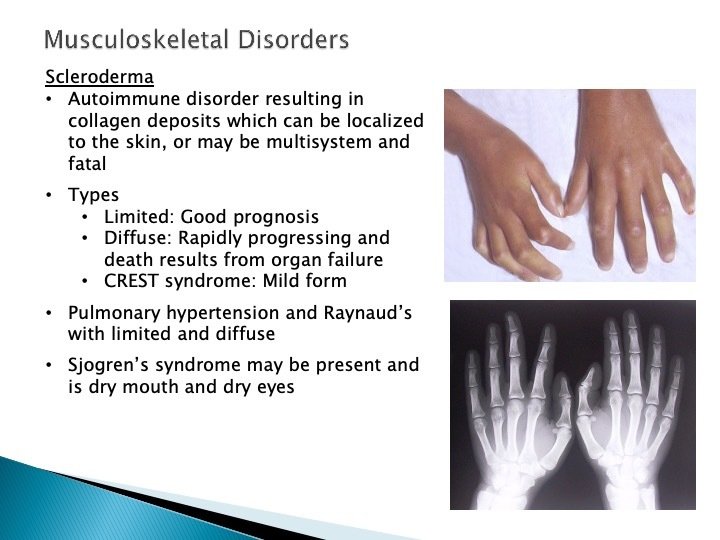 Musculoskeletal Disorders

Scleroderma

• Autoimmune disorder resulting in collagen deposits which can be localized to the skin, or may be multisystem and fatal

• Types
  • Limited: Good prognosis
  • Diffuse: Rapidly progressing and death results from organ failure
  • CREST syndrome: Mild form

• Pulmonary hypertension and Raynaud's with limited and diffuse

• Sjogren's syndrome may be present and is dry mouth and dry eyes